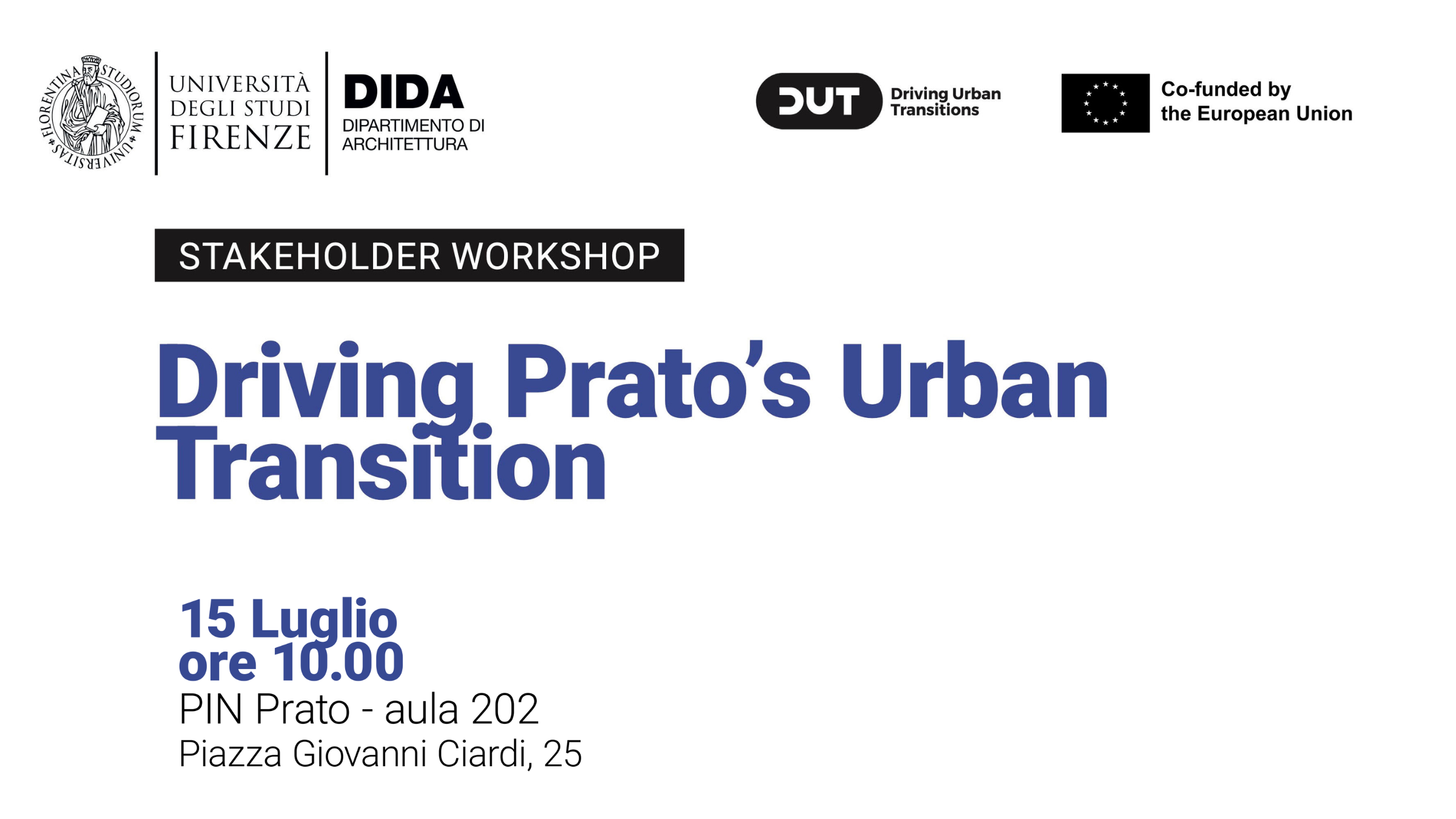 FLORENTINA STUDIORUM UNIVERSITAS

UNIVERSITÀ DEGLI STUDI FIRENZE

DIDA
DIPARTIMENTO DI ARCHITETTURA

DUT Driving Urban Transitions

Co-funded by the European Union

STAKEHOLDER WORKSHOP

Driving Prato's Urban Transition

15 Luglio
ore 10.00
PIN Prato - aula 202
Piazza Giovanni Ciardi, 25